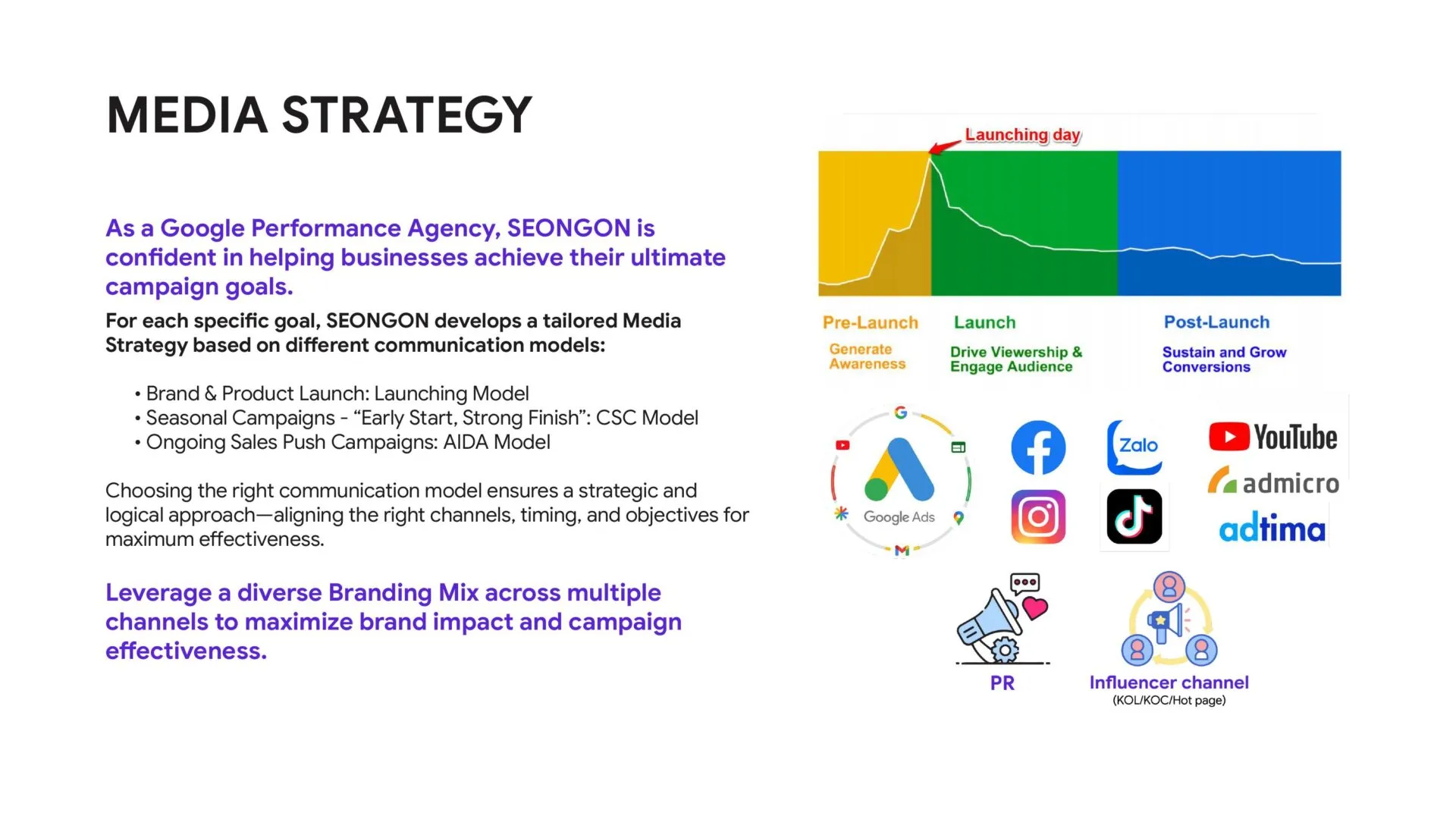 MEDIA STRATEGY

As a Google Performance Agency, SEONGON is confident in helping businesses achieve their ultimate campaign goals.

For each specific goal, SEONGON develops a tailored Media Strategy based on different communication models:

• Brand & Product Launch: Launching Model
• Seasonal Campaigns - “Early Start, Strong Finish”: CSC Model
• Ongoing Sales Push Campaigns: AIDA Model

Choosing the right communication model ensures a strategic and logical approach—aligning the right channels, timing, and objectives for maximum effectiveness.

Leverage a diverse Branding Mix across multiple channels to maximize brand impact and campaign effectiveness.

Launching day

Pre-Launch
Generate Awareness

Launch
Drive Viewership & Engage Audience

Post-Launch
Sustain and Grow Conversions

Google Ads

Zalo

YouTube

admicro

adtima

PR

Influencer channel
(KOL/KOC/Hot page)